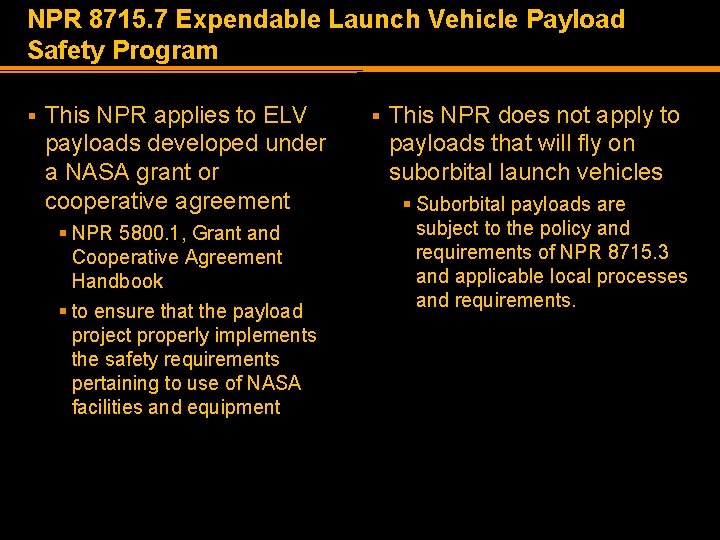 NPR 8715.7 Expendable Launch Vehicle Payload Safety Program

▪ This NPR applies to ELV payloads developed under a NASA grant or cooperative agreement
▪ NPR 5800.1, Grant and Cooperative Agreement Handbook
▪ to ensure that the payload project properly implements the safety requirements pertaining to use of NASA facilities and equipment

▪ This NPR does not apply to payloads that will fly on suborbital launch vehicles
▪ Suborbital payloads are subject to the policy and requirements of NPR 8715.3 and applicable local processes and requirements.